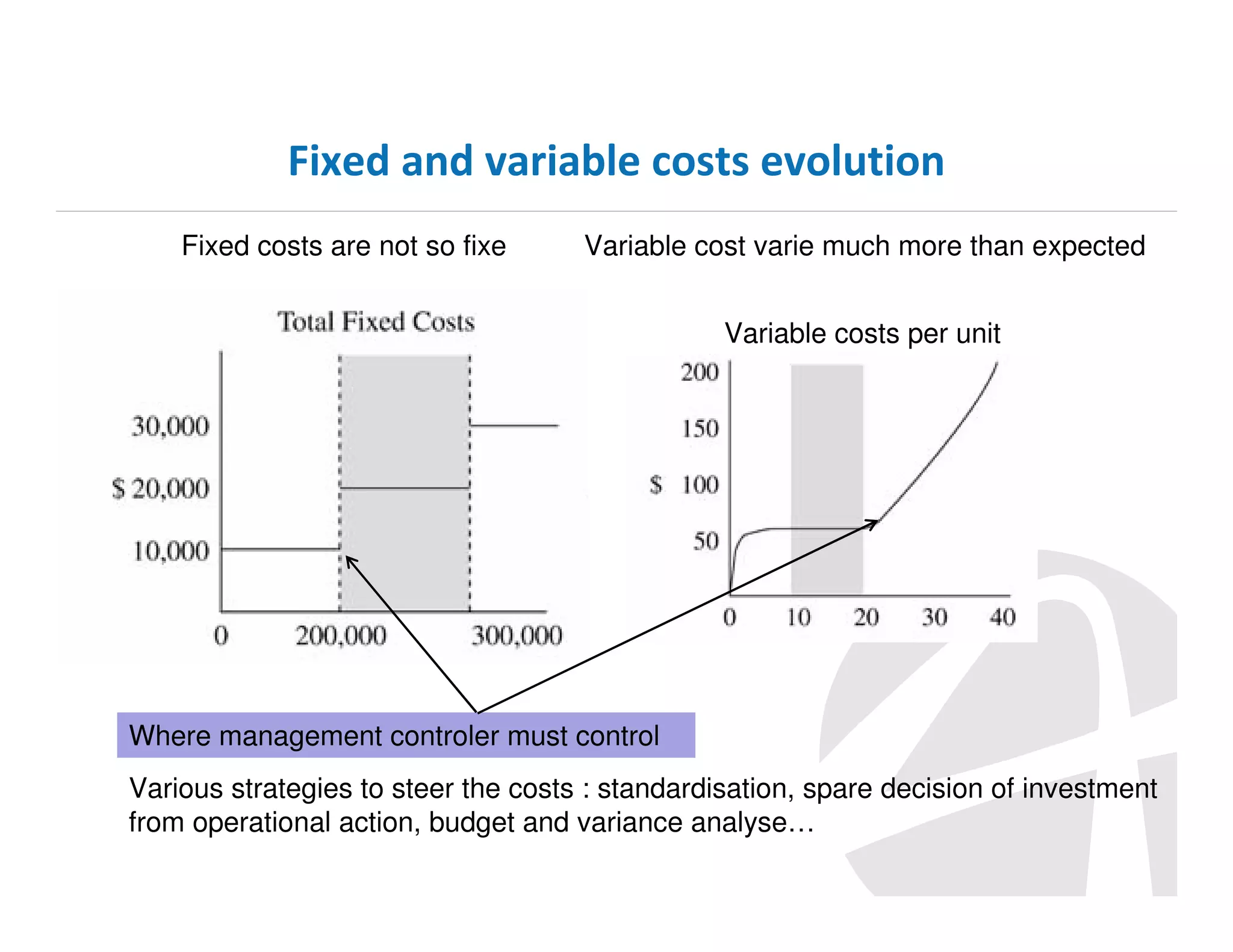 Fixed and variable costs evolution

Fixed costs are not so fixe

Variable cost varie much more than expected

Total Fixed Costs

30,000
$ 20,000
10,000
0
200,000
300,000

Variable costs per unit

200
150
$ 100
50
0
10
20
30
40

Where management controler must control

Various strategies to steer the costs : standardisation, spare decision of investment from operational action, budget and variance analyse…